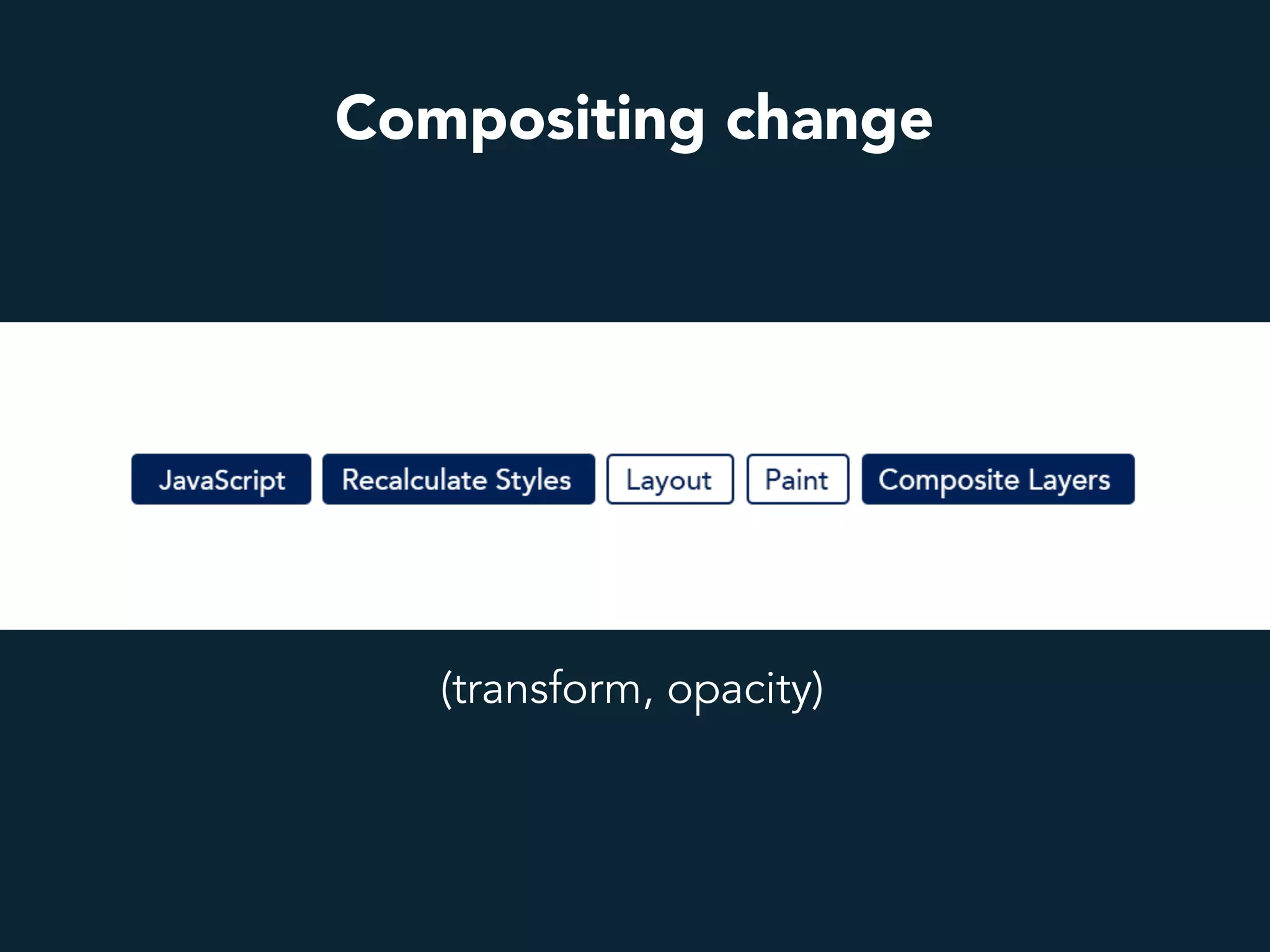 Compositing change

JavaScript Recalculate Styles Layout Paint Composite Layers

(transform, opacity)